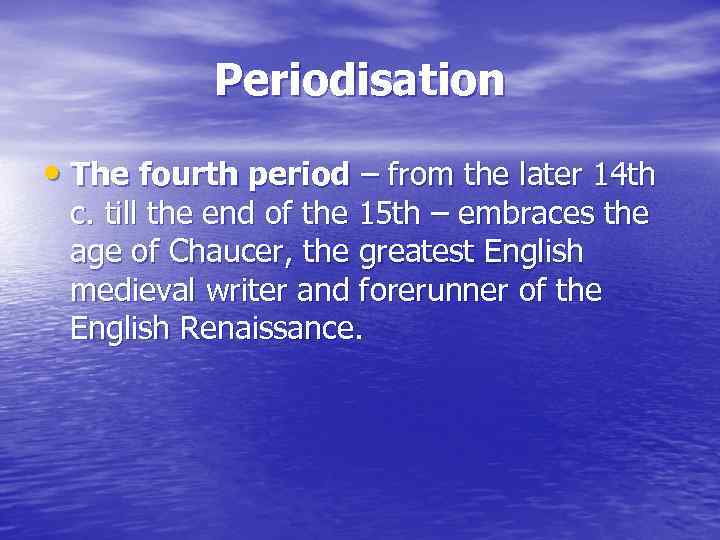 Periodisation

• The fourth period – from the later 14th c. till the end of the 15th – embraces the age of Chaucer, the greatest English medieval writer and forerunner of the English Renaissance.